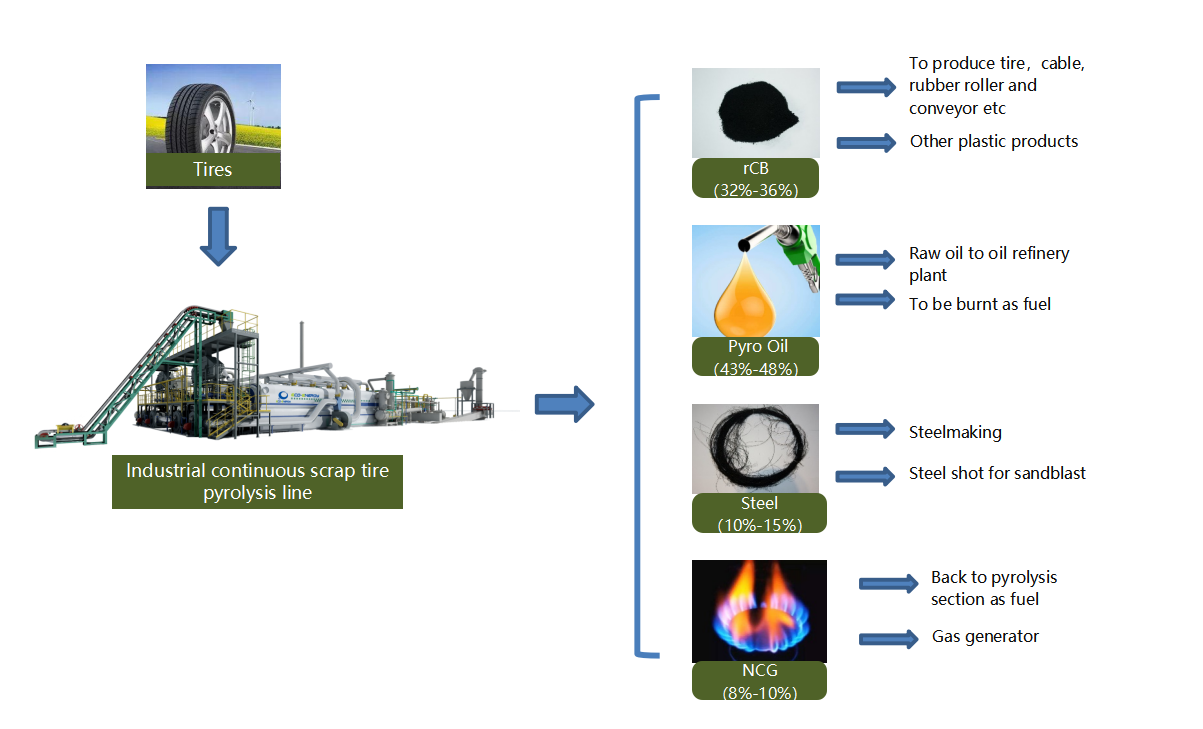 Tires

Industrial continuous scrap tire pyrolysis line

rCB
(32%-36%)

To produce tire，cable, rubber roller and conveyor etc

Other plastic products

Pyro Oil
(43%-48%)

Raw oil to oil refinery plant

To be burnt as fuel

Steel
(10%-15%)

Steelmaking

Steel shot for sandblast

NCG
(8%-10%)

Back to pyrolysis section as fuel

Gas generator